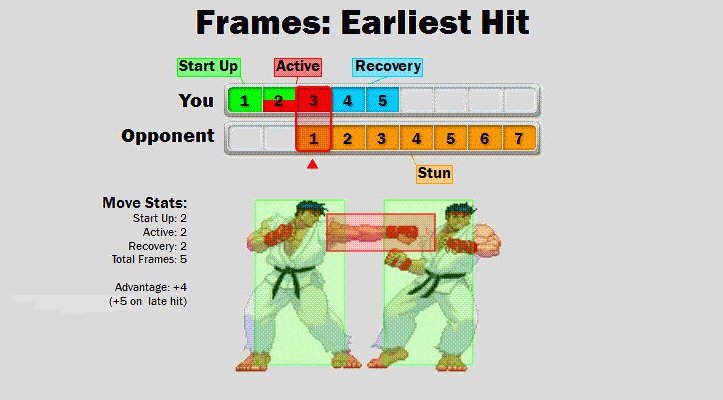 Frames: Earliest Hit

Start Up
Active
Recovery

You 1 2 3 4 5

Opponent 1 2 3 4 5 6 7

Stun

Move Stats:
Start Up: 2
Active: 2
Recovery: 2
Total Frames: 5

Advantage: +4
(+5 on late hit)